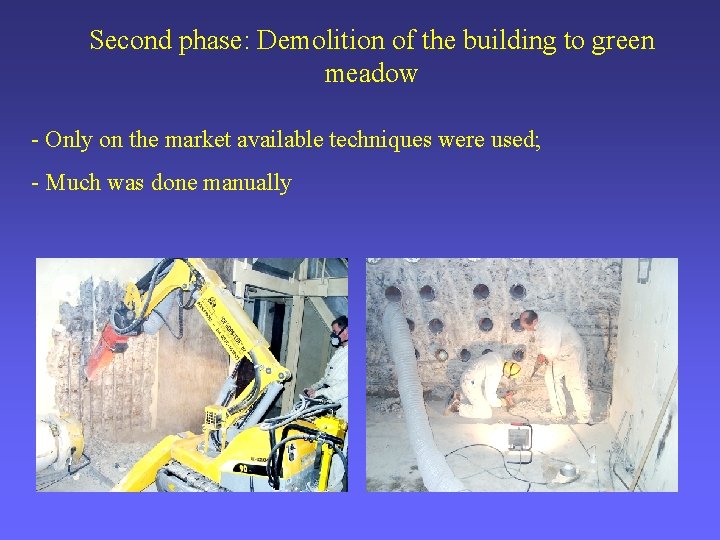 Second phase: Demolition of the building to green meadow

- Only on the market available techniques were used;

- Much was done manually